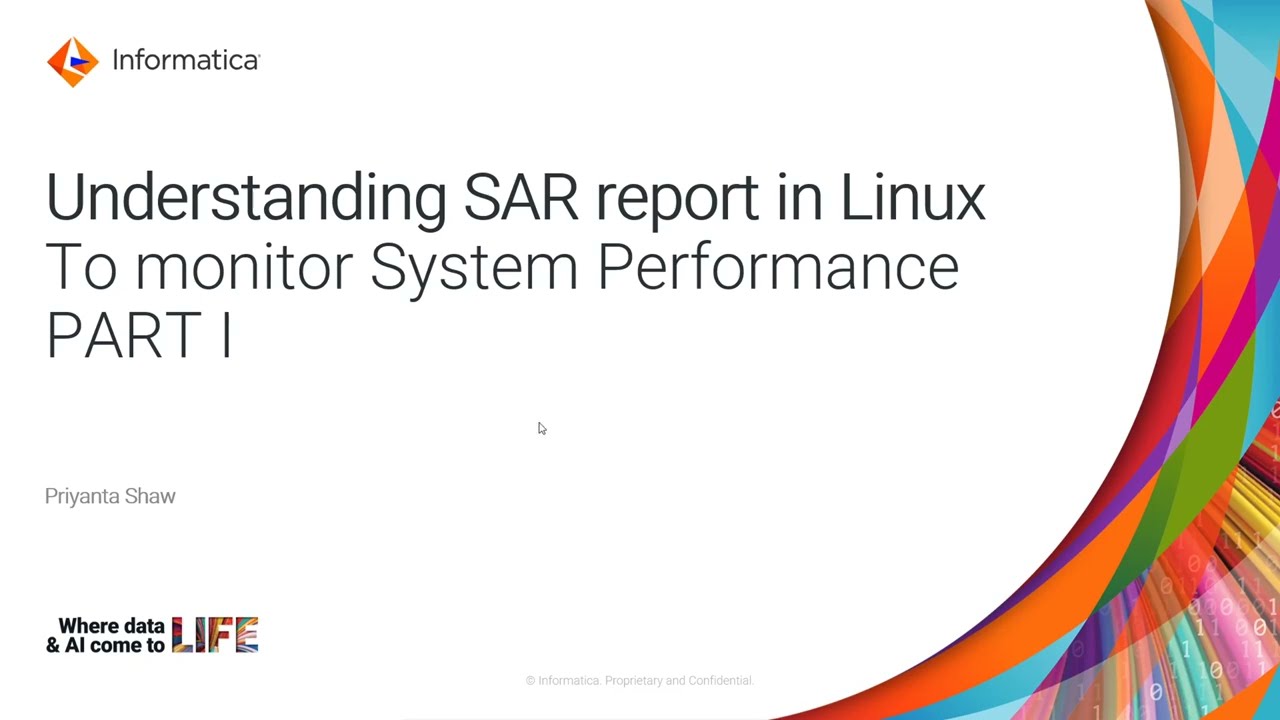 Informatica

Understanding SAR report in Linux
To monitor System Performance
PART I

Priyanta Shaw

Where data & AI come to LIFE

© Informatica. Proprietary and Confidential.